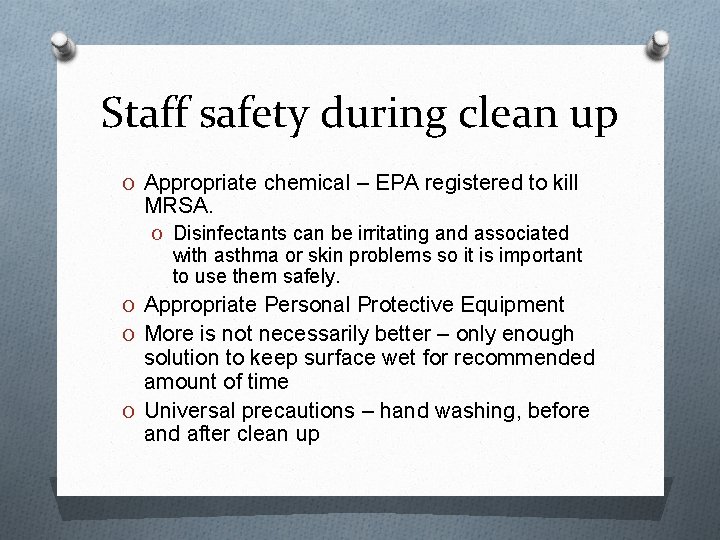 Staff safety during clean up

O Appropriate chemical – EPA registered to kill MRSA.

O Disinfectants can be irritating and associated with asthma or skin problems so it is important to use them safely.

O Appropriate Personal Protective Equipment

O More is not necessarily better – only enough solution to keep surface wet for recommended amount of time

O Universal precautions – hand washing, before and after clean up